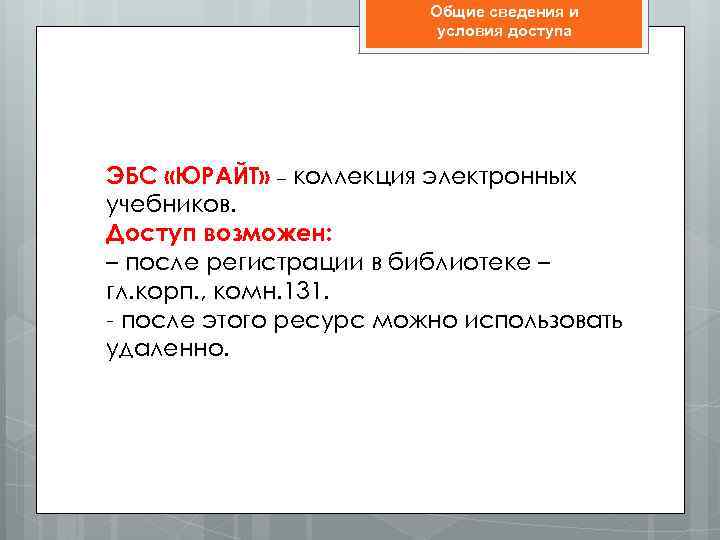 Общие сведения и условия доступа

ЭБС «ЮРАЙТ» – коллекция электронных учебников.
Доступ возможен:
– после регистрации в библиотеке – гл.корп., комн.131.
- после этого ресурс можно использовать удаленно.